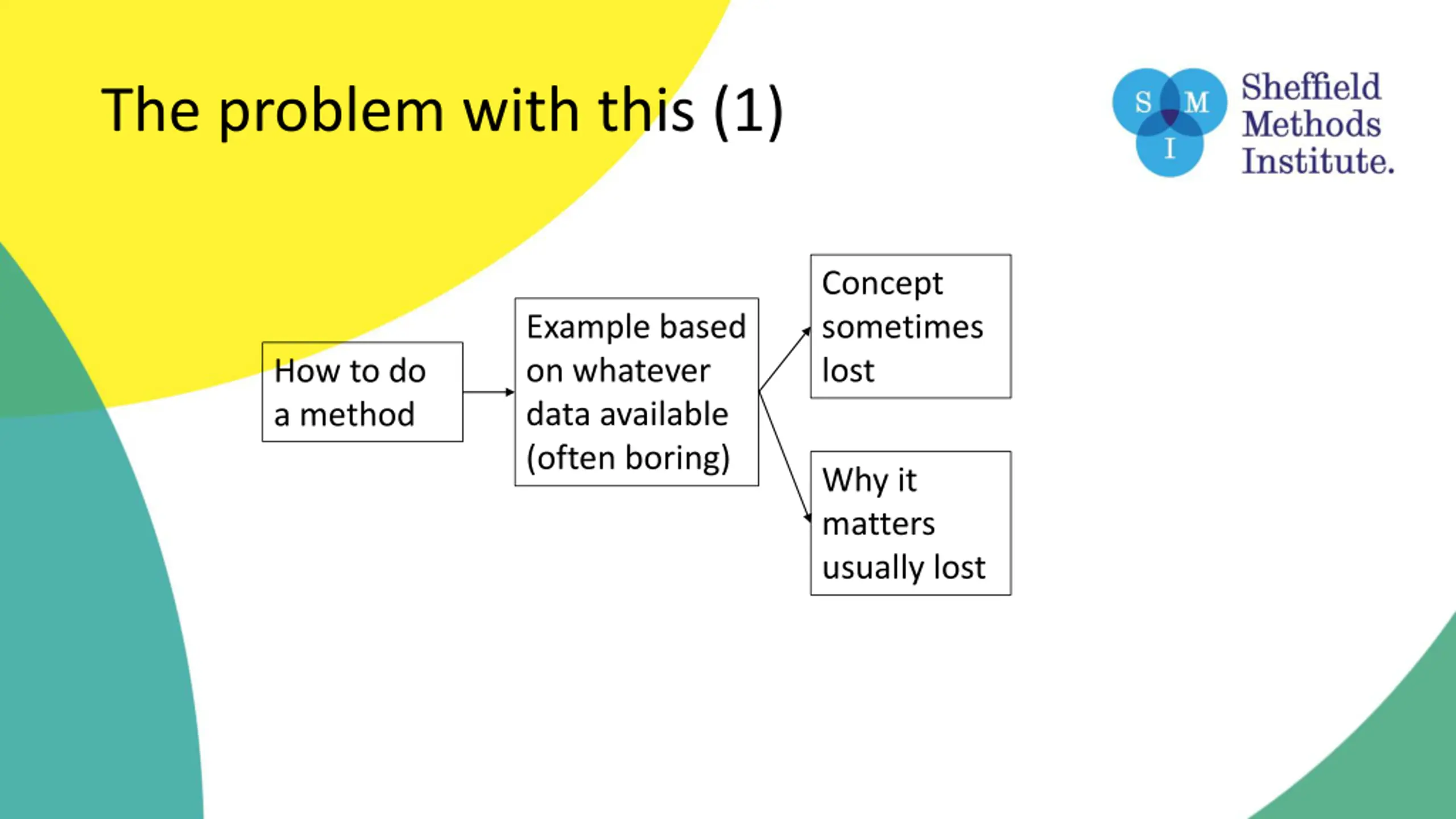 The problem with this (1)

S M I Sheffield Methods Institute.

How to do a method

Example based on whatever data available (often boring)

Concept sometimes lost

Why it matters usually lost